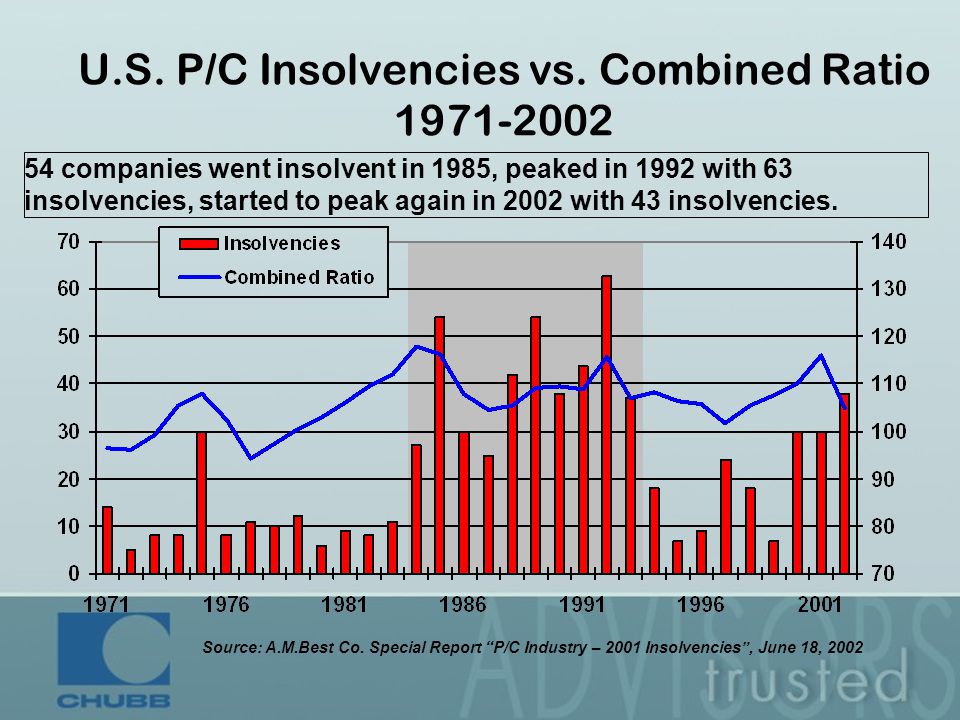 U.S. P/C Insolvencies vs. Combined Ratio 1971-2002

54 companies went insolvent in 1985, peaked in 1992 with 63 insolvencies, started to peak again in 2002 with 43 insolvencies.

Insolvencies
Combined Ratio

70
60
50
40
30
20
10
0

140
130
120
110
100
90
80
70

1971
1976
1981
1986
1991
1996
2001

Source: A.M.Best Co. Special Report "P/C Industry – 2001 Insolvencies", June 18, 2002

CHUBB

ADVISORS
trusted